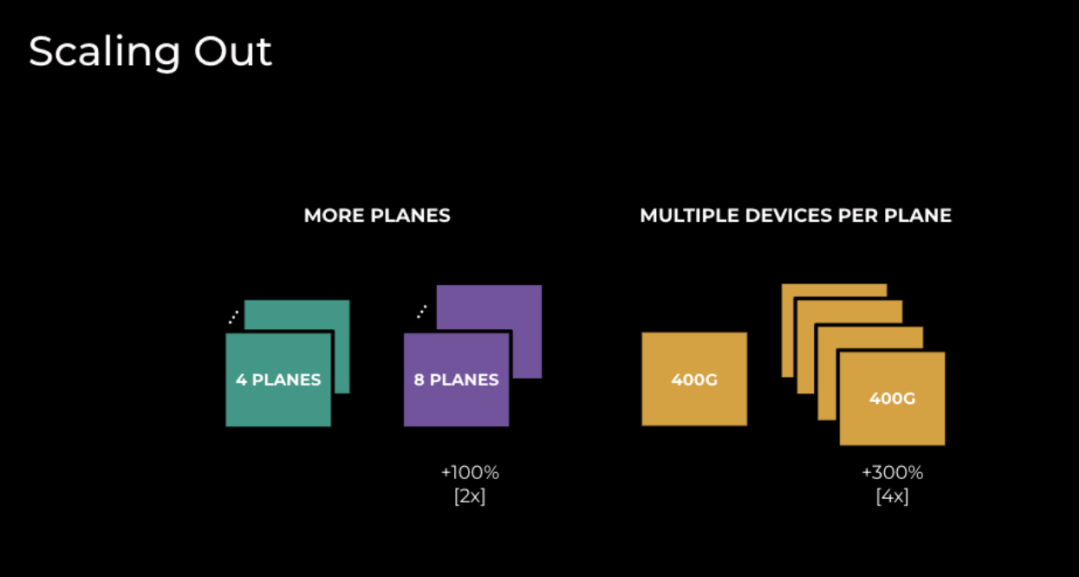 Scaling Out

MORE PLANES

4 PLANES

8 PLANES

+100%
[2x]

MULTIPLE DEVICES PER PLANE

400G

400G

+300%
[4x]